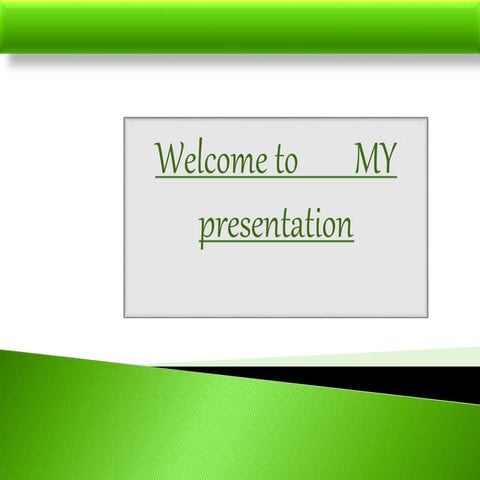 Welcome to MY presentation